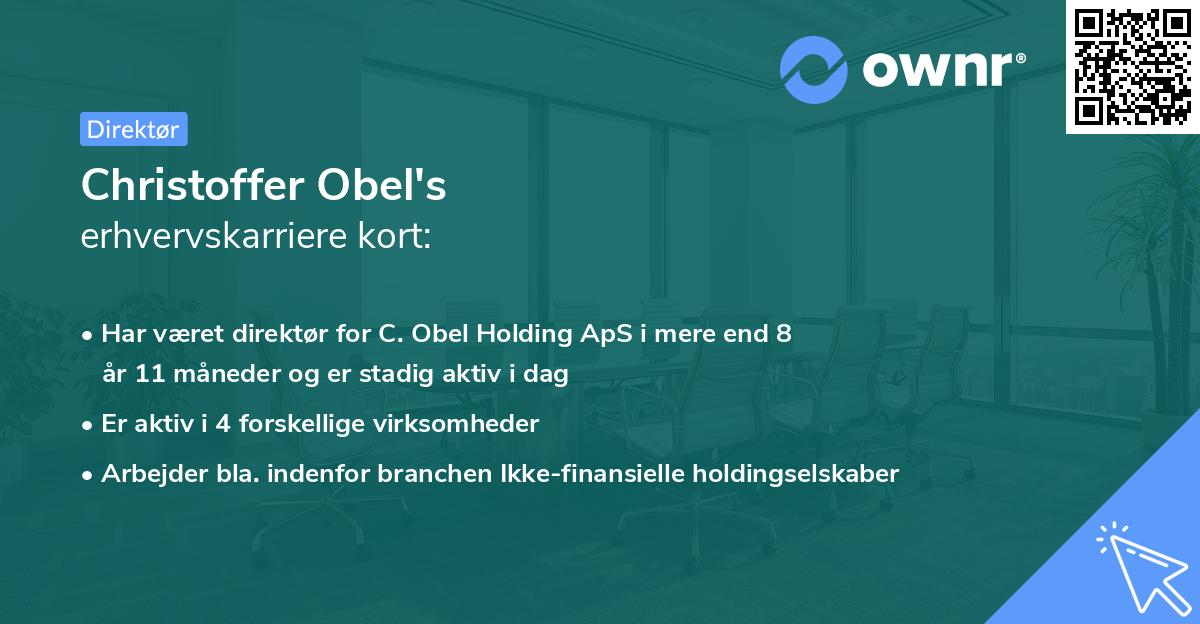 ownr®

Direktør

Christoffer Obel's
erhvervskarriere kort:

• Har været direktør for C. Obel Holding ApS i mere end 8 år 11 måneder og er stadig aktiv i dag
• Er aktiv i 4 forskellige virksomheder
• Arbejder bla. indenfor branchen Ikke-finansielle holdingselskaber